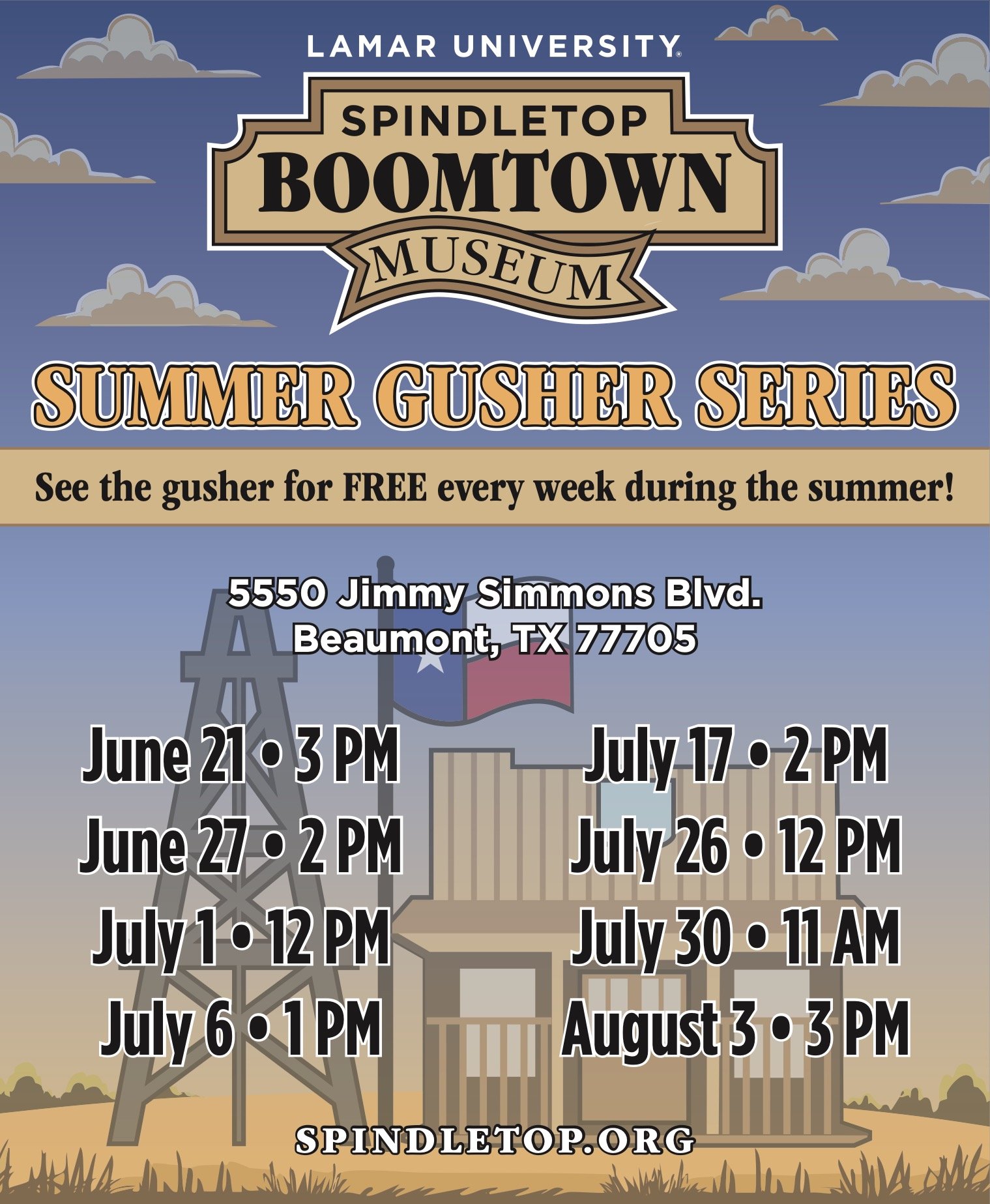 LAMAR UNIVERSITY

SPINDLETOP
BOOMTOWN
MUSEUM

SUMMER GUSHER SERIES

See the gusher for FREE every week during the summer!

5550 Jimmy Simmons Blvd.
Beaumont, TX 77705

June 21 • 3 PM
June 27 • 2 PM
July 1 • 12 PM
July 6 • 1 PM

July 17 • 2 PM
July 26 • 12 PM
July 30 • 11 AM
August 3 • 3 PM

SPINDLETOP.ORG